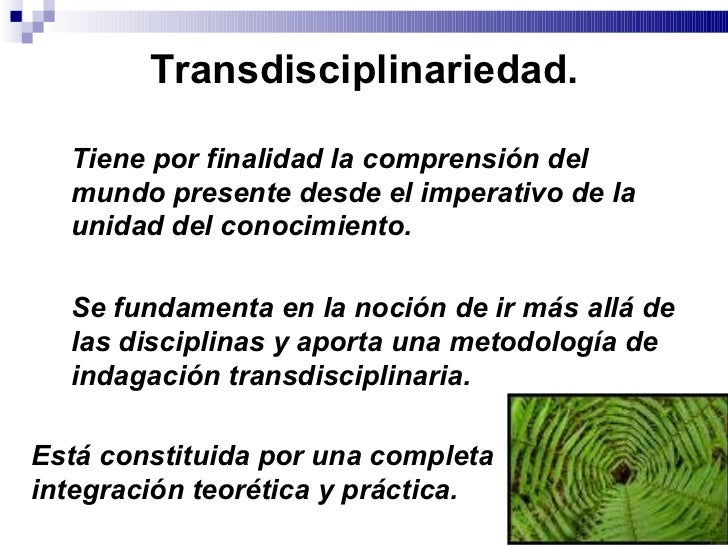 Transdisciplinariedad.

Tiene por finalidad la comprensión del mundo presente desde el imperativo de la unidad del conocimiento.

Se fundamenta en la noción de ir más allá de las disciplinas y aporta una metodología de indagación transdisciplinaria.

Está constituida por una completa integración teorética y práctica.